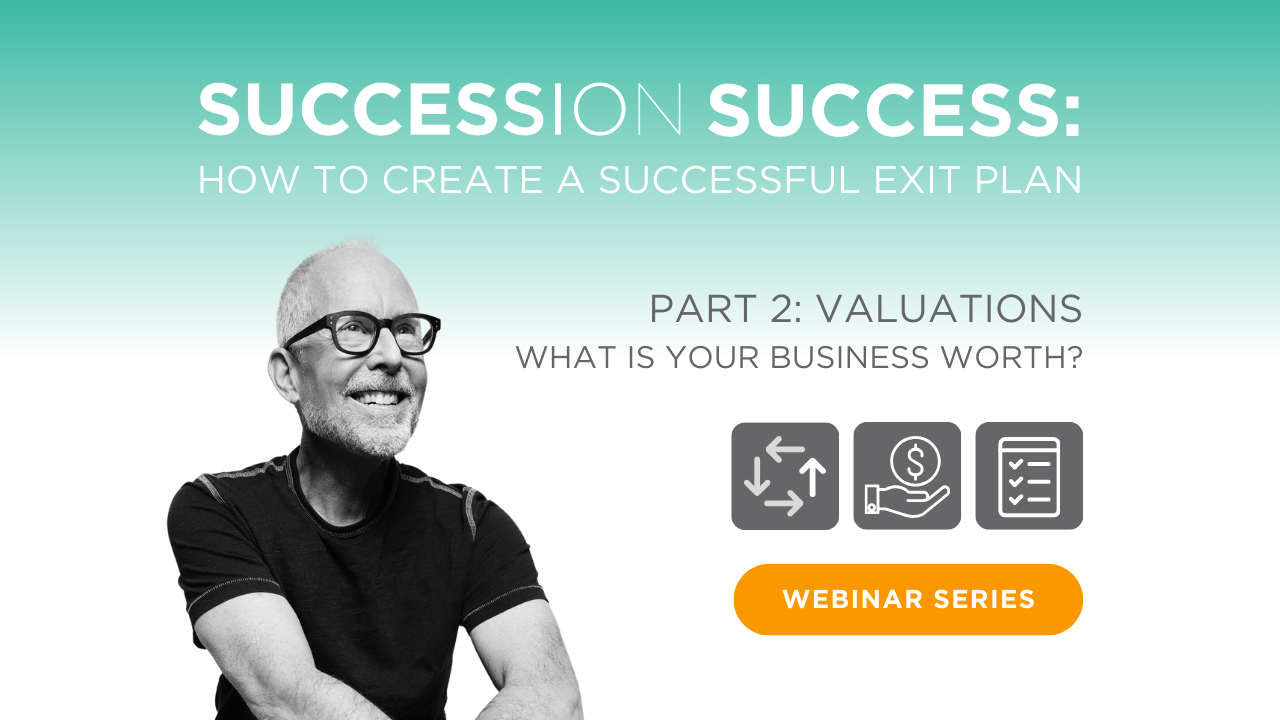 SUCCESSION SUCCESS:
HOW TO CREATE A SUCCESSFUL EXIT PLAN

PART 2: VALUATIONS
WHAT IS YOUR BUSINESS WORTH?

WEBINAR SERIES